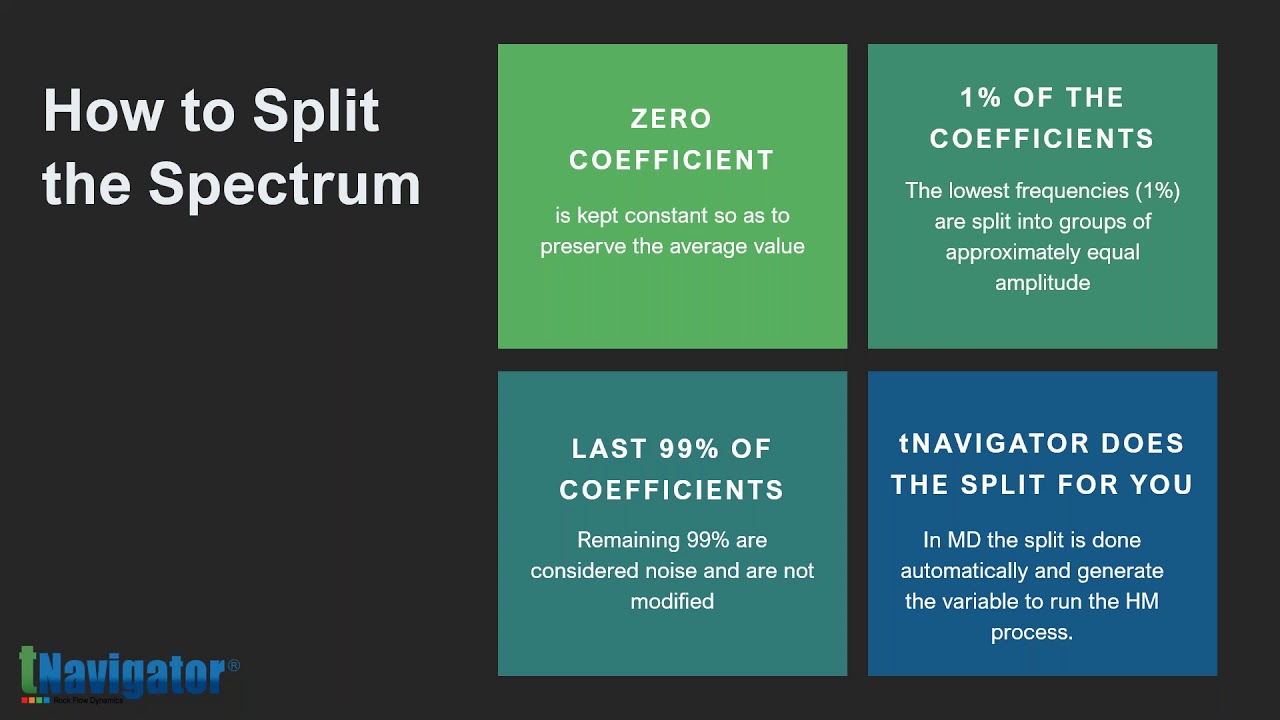 How to Split the Spectrum

ZERO COEFFICIENT

is kept constant so as to preserve the average value

1% OF THE COEFFICIENTS

The lowest frequencies (1%) are split into groups of approximately equal amplitude

LAST 99% OF COEFFICIENTS

Remaining 99% are considered noise and are not modified

tNAVIGATOR DOES THE SPLIT FOR YOU

In MD the split is done automatically and generate the variable to run the HM process.

tNavigator®
Rock Flow Dynamics